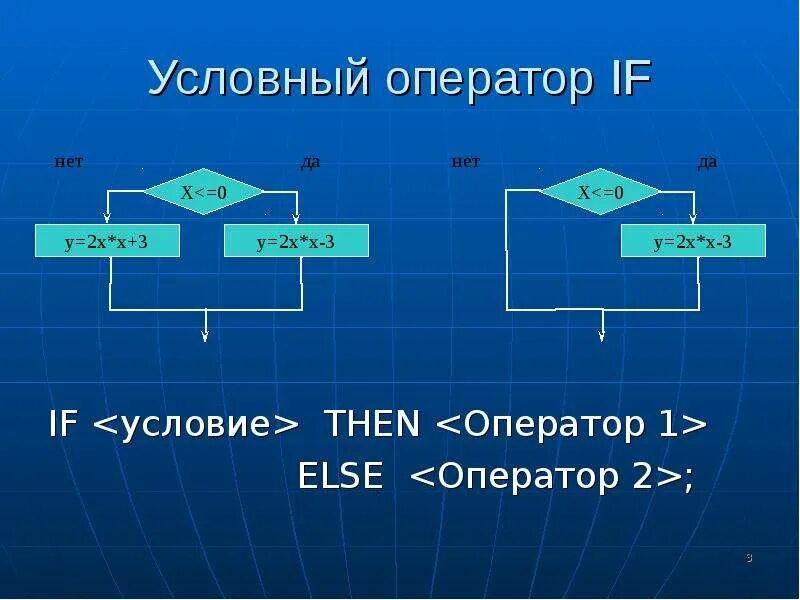 Условный оператор IF

нет

да

X<=0

y=2x*x+3

y=2x*x-3

нет

да

X<=0

y=2x*x-3

IF <условие> THEN <Оператор 1>
ELSE <Оператор 2>;

3